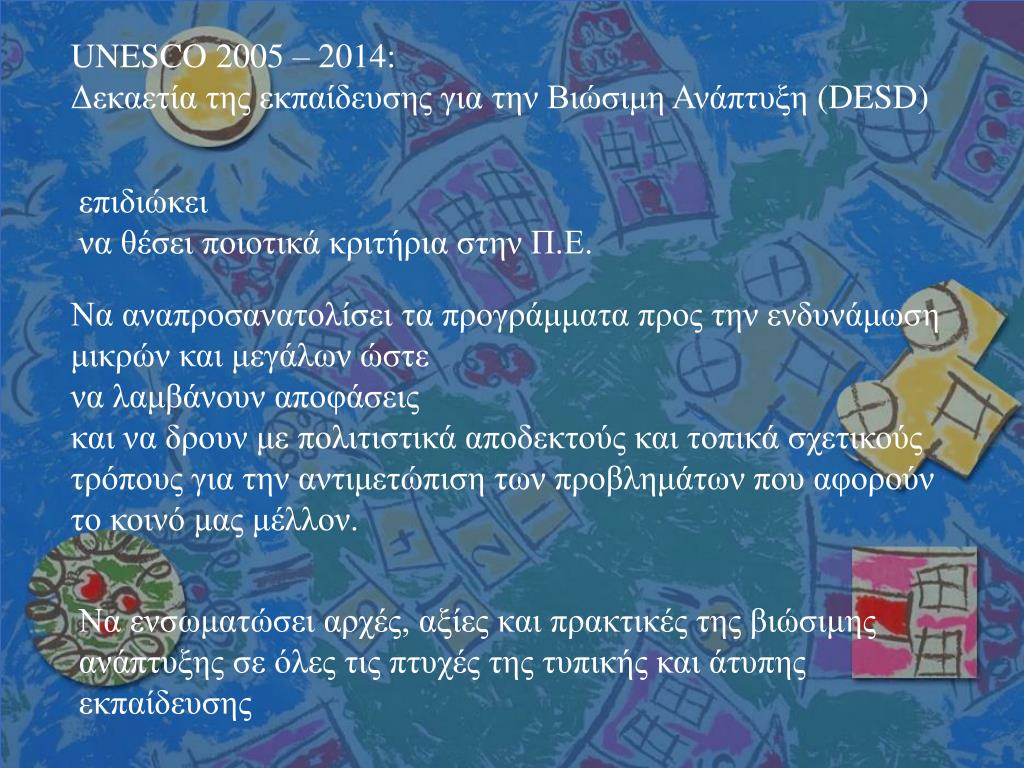 UNESCO 2005 – 2014:
Δεκαετία της εκπαίδευσης για την Βιώσιμη Ανάπτυξη (DESD)

επιδιώκει
να θέσει ποιοτικά κριτήρια στην Π.Ε.

Να αναπροσανατολίσει τα προγράμματα προς την ενδυνάμωση μικρών και μεγάλων ώστε
να λαμβάνουν αποφάσεις
και να δρουν με πολιτιστικά αποδεκτούς και τοπικά σχετικούς τρόπους για την αντιμετώπιση των προβλημάτων που αφορούν το κοινό μας μέλλον.

Να ενσωματώσει αρχές, αξίες και πρακτικές της βιώσιμης ανάπτυξης σε όλες τις πτυχές της τυπικής και άτυπης εκπαίδευσης